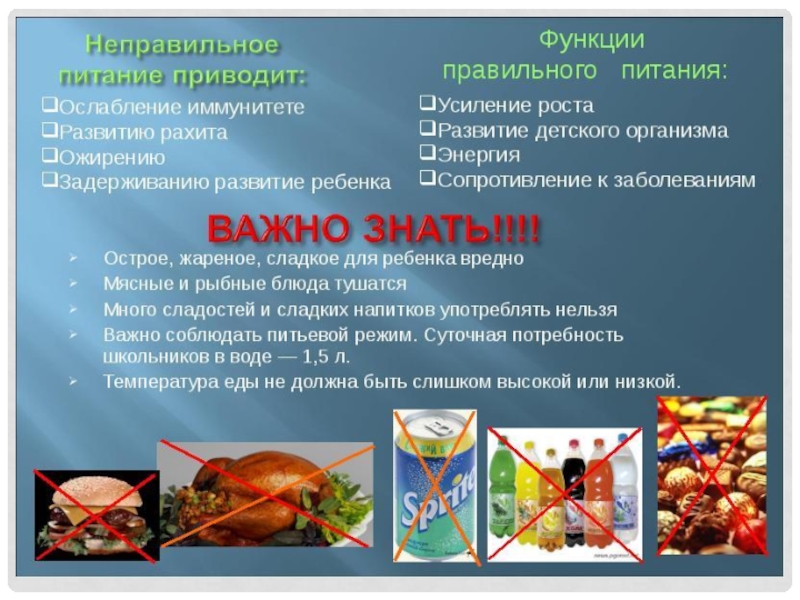 Неправильное питание приводит:

❑Ослабление иммунитете
❑Развитию рахита
❑Ожирению
❑Задерживанию развитие ребенка

Функции правильного питания:

❑Усиление роста
❑Развитие детского организма
❑Энергия
❑Сопротивление к заболеваниям

ВАЖНО ЗНАТЬ!!!!

➢ Острое, жареное, сладкое для ребенка вредно
➢ Мясные и рыбные блюда тушатся
➢ Много сладостей и сладких напитков употреблять нельзя
➢ Важно соблюдать питьевой режим. Суточная потребность школьников в воде — 1,5 л.
➢ Температура еды не должна быть слишком высокой или низкой.

Sprite